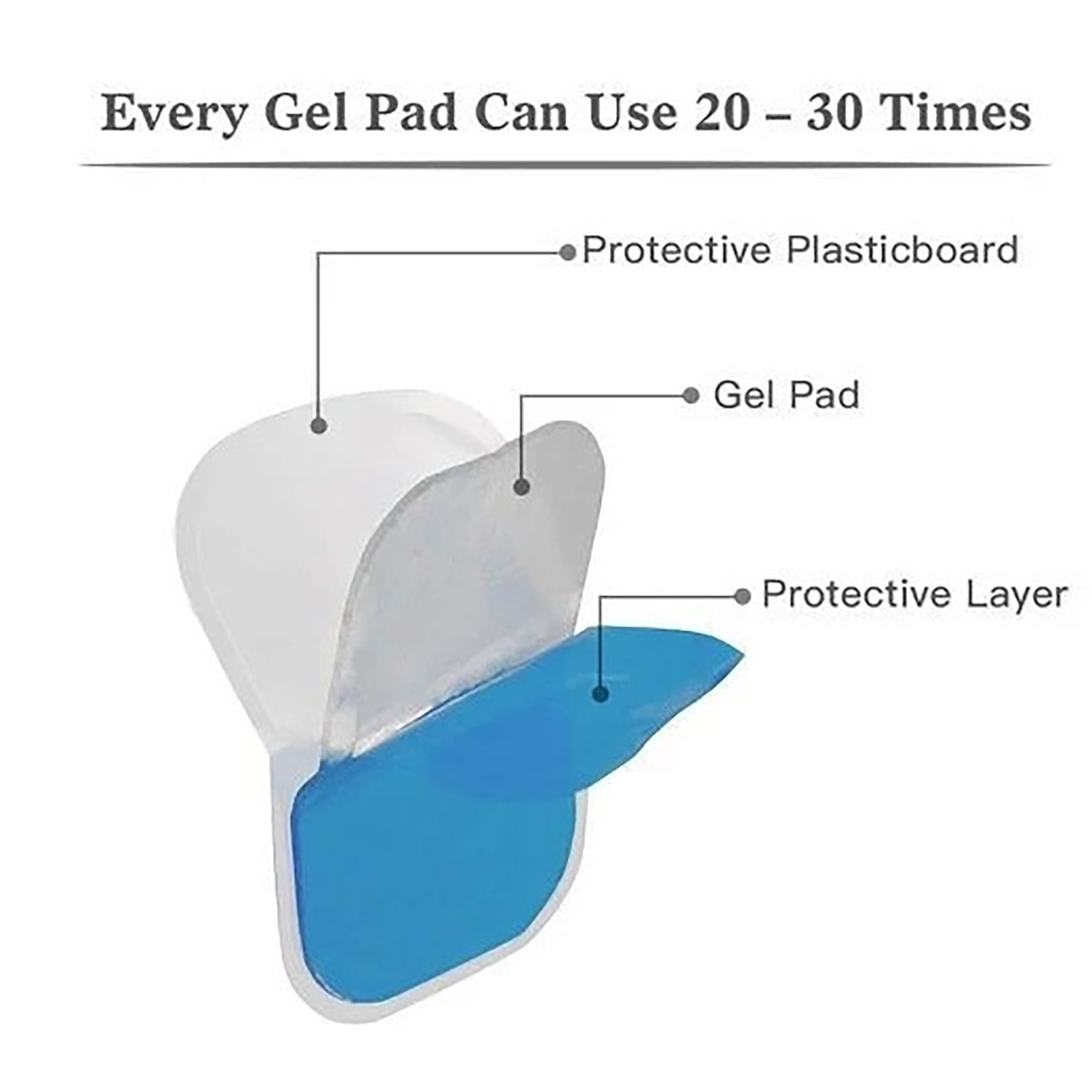 Every Gel Pad Can Use 20 – 30 Times

Protective Plasticboard

Gel Pad

Protective Layer